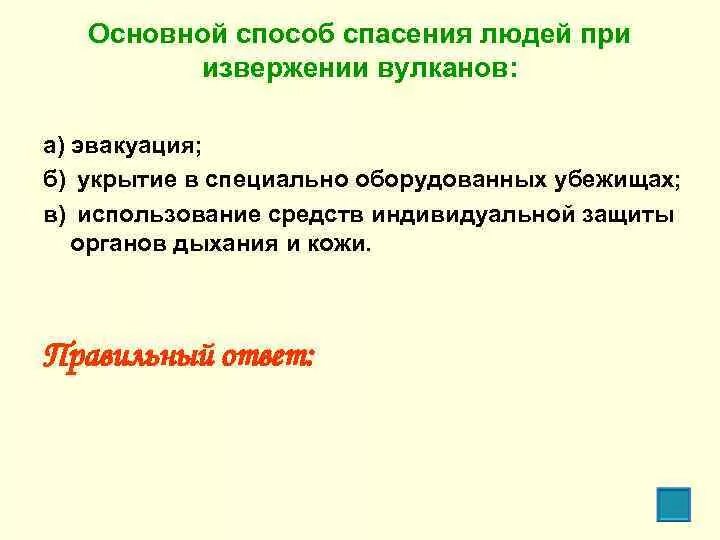 Основной способ спасения людей при извержении вулканов:

а) эвакуация;

б) укрытие в специально оборудованных убежищах;

в) использование средств индивидуальной защиты органов дыхания и кожи.

Правильный ответ: